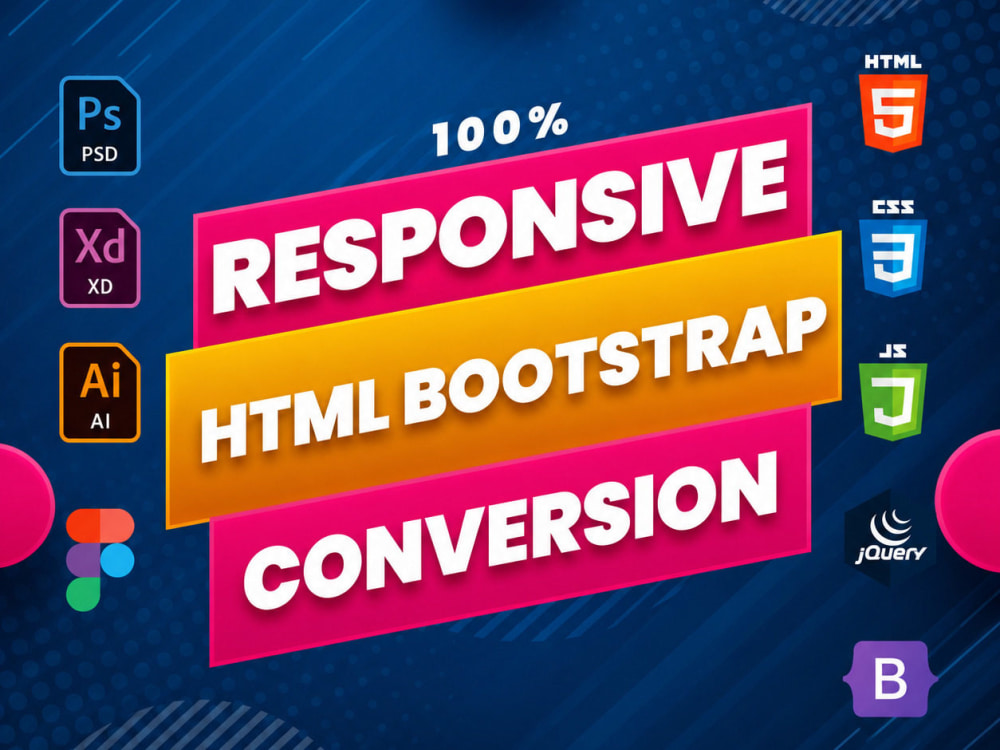 Ps
PSD

Xd
XD

Ai
AI

100%
RESPONSIVE
HTML BOOTSTRAP
CONVERSION

HTML
5

CSS
3

JS
J

jQuery

B